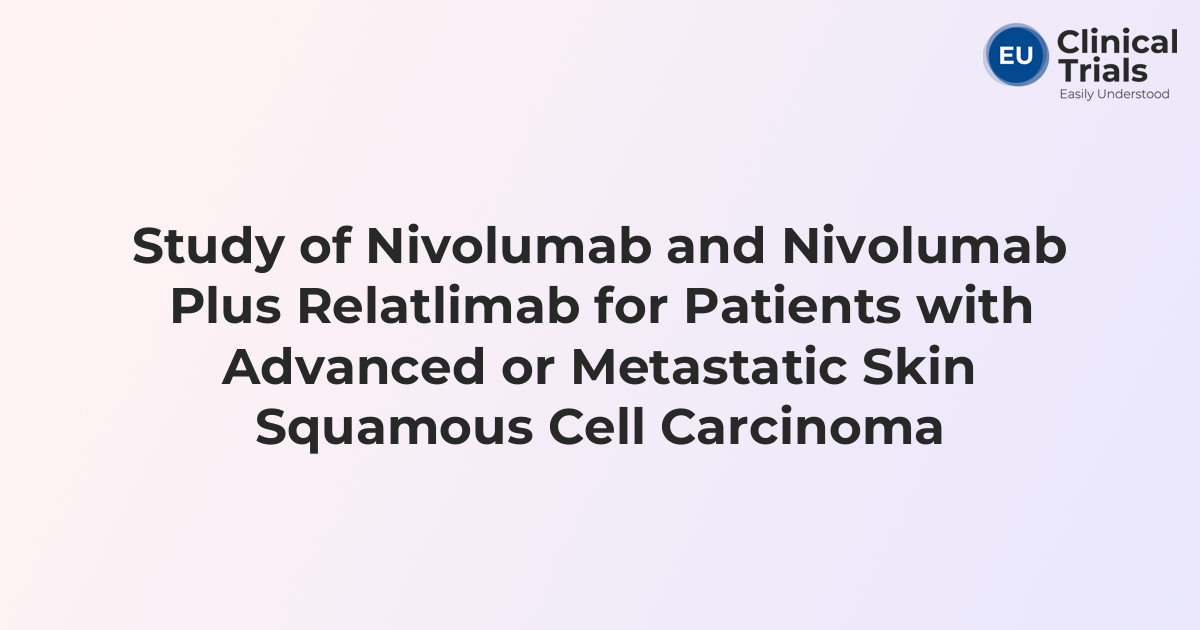 EU Clinical Trials
Easily Understood

Study of Nivolumab and Nivolumab Plus Relatlimab for Patients with Advanced or Metastatic Skin Squamous Cell Carcinoma